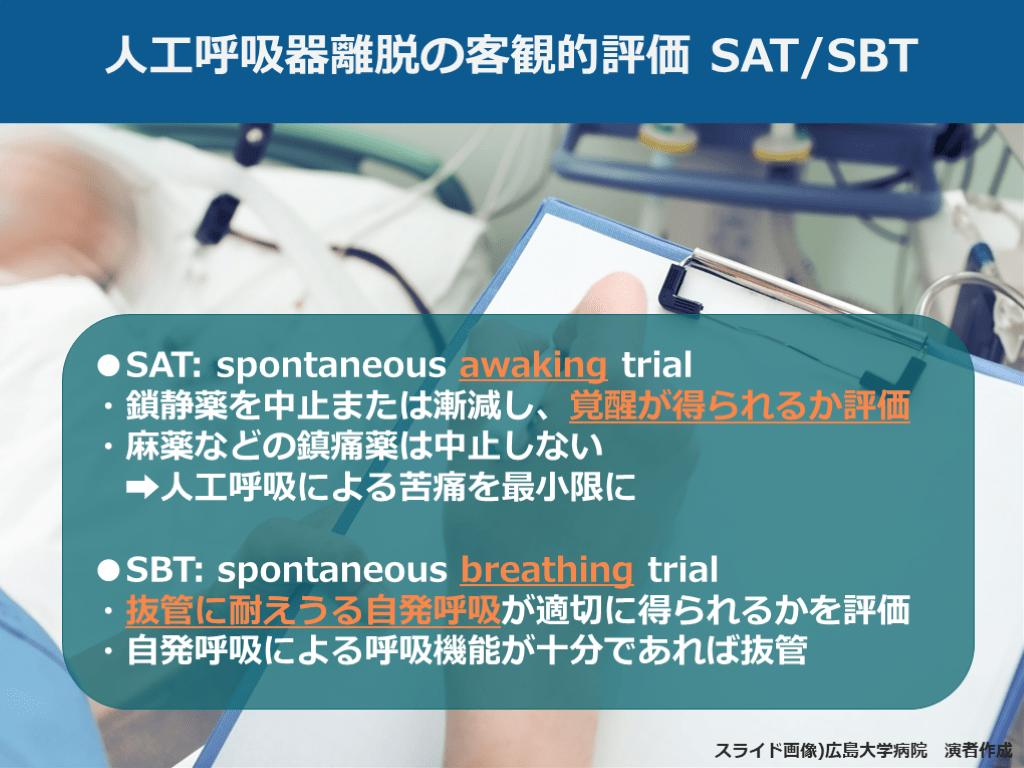 人工呼吸器離脱の客観的評価 SAT/SBT

●SAT: spontaneous awaking trial
・鎮静薬を中止または漸減し、覚醒が得られるか評価
・麻薬などの鎮痛薬は中止しない
➡人工呼吸による苦痛を最小限に

●SBT: spontaneous breathing trial
・抜管に耐えうる自発呼吸が適切に得られるかを評価
・自発呼吸による呼吸機能が十分であれば抜管

スライド画像)広島大学病院　演者作成